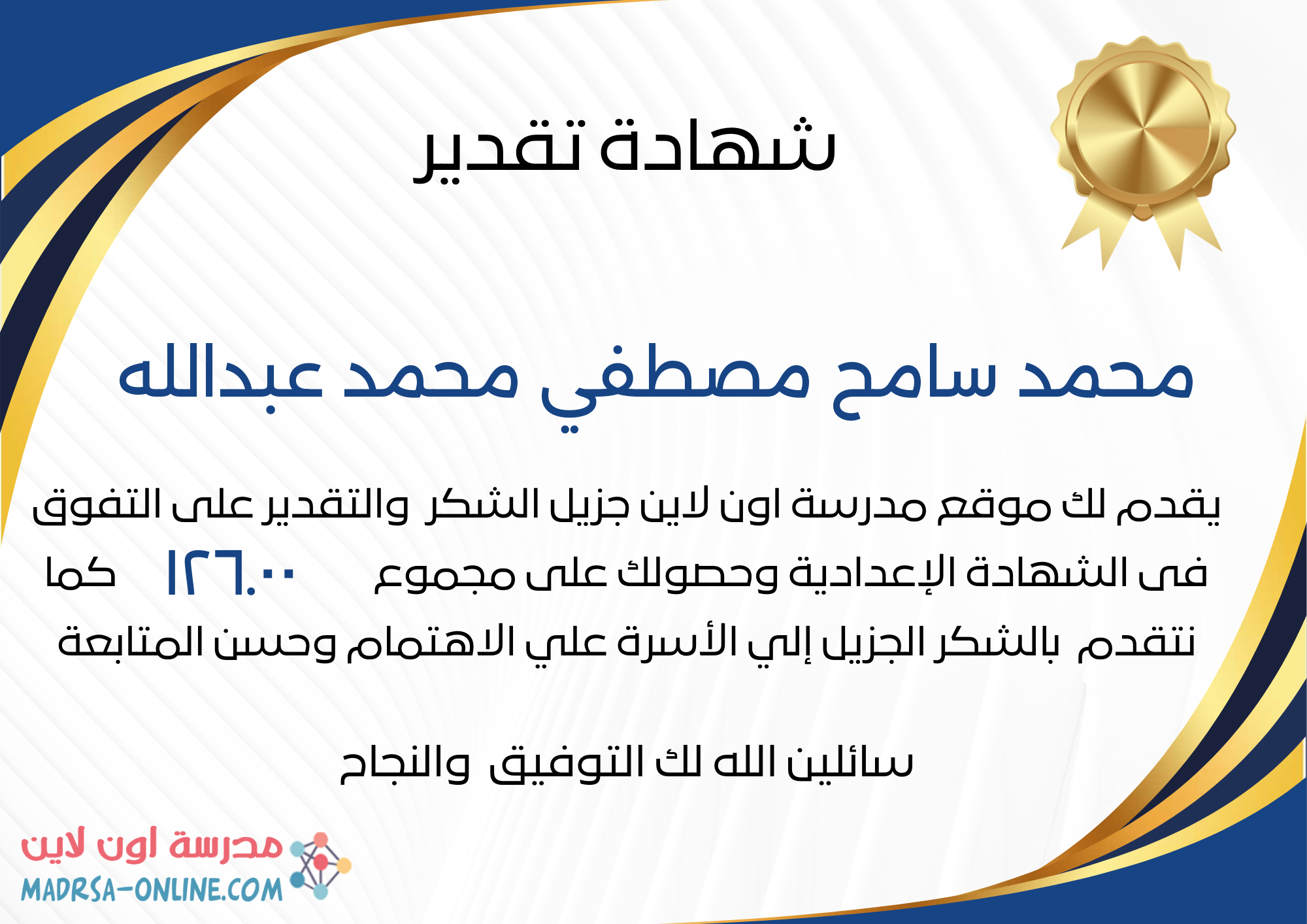 شهادة تقدير

محمد سامح مصطفي محمد عبدالله

يقدم لك موقع مدرسة اون لاين جزيل الشكر والتقدير على التفوق فى الشهادة الإعدادية وحصولك على مجموع ١٢٦.٠٠ كما نتقدم بالشكر الجزيل إلي الأسرة علي الاهتمام وحسن المتابعة

سائلين الله لك التوفيق والنجاح

مدرسة اون لاين
MADRSA-ONLINE.COM